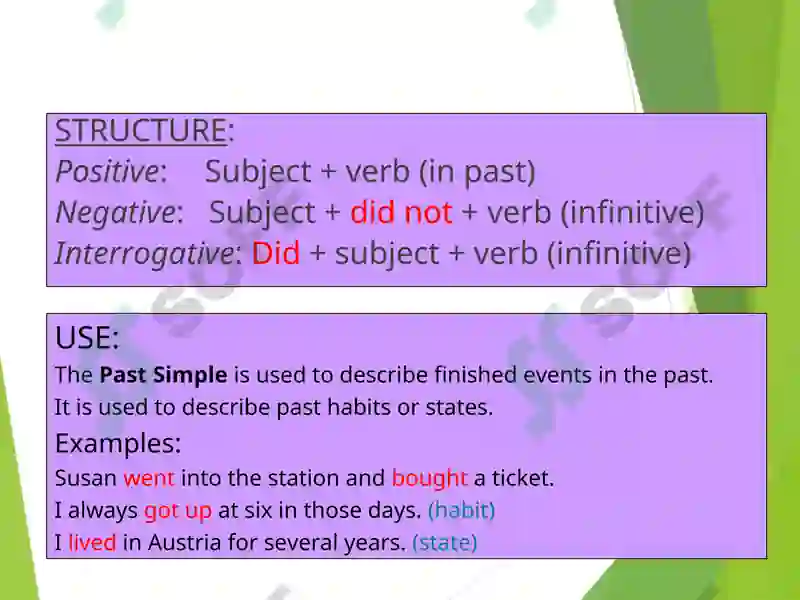 STRUCTURE:
Positive: Subject + verb (in past)
Negative: Subject + did not + verb (infinitive)
Interrogative: Did + subject + verb (infinitive)

USE:
The Past Simple is used to describe finished events in the past.
It is used to describe past habits or states.
Examples:
Susan went into the station and bought a ticket.
I always got up at six in those days. (habit)
I lived in Austria for several years. (state)